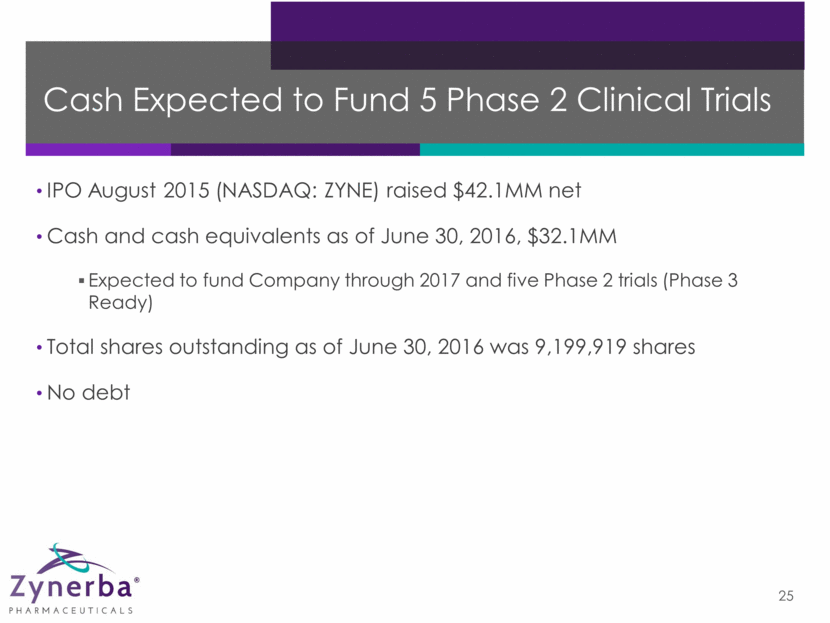 Cash Expected to Fund 5 Phase 2 Clinical Trials

• IPO August 2015 (NASDAQ: ZYNE) raised \$42.1MM net

• Cash and cash equivalents as of June 30, 2016, \$32.1MM

▪ Expected to fund Company through 2017 and five Phase 2 trials (Phase 3 Ready)

• Total shares outstanding as of June 30, 2016 was 9,199,919 shares

• No debt

Zynerba®
PHARMACEUTICALS

25